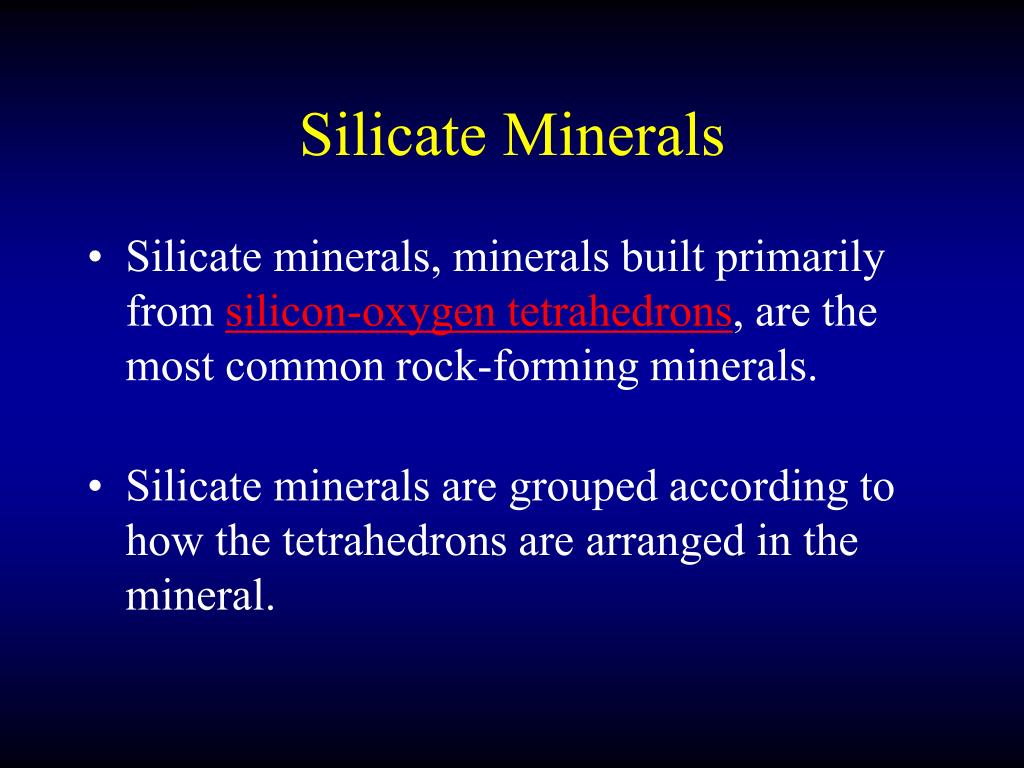 Silicate Minerals

• Silicate minerals, minerals built primarily from silicon-oxygen tetrahedrons, are the most common rock-forming minerals.

• Silicate minerals are grouped according to how the tetrahedrons are arranged in the mineral.